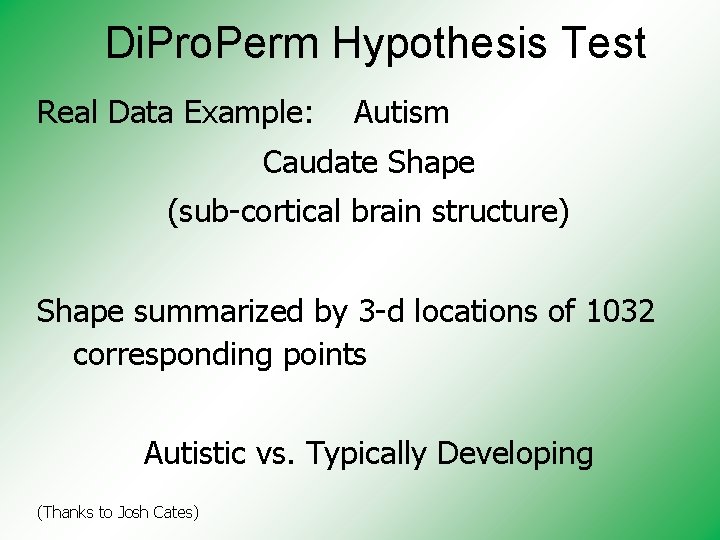 DiProPerm Hypothesis Test

Real Data Example: Autism

Caudate Shape

(sub-cortical brain structure)

Shape summarized by 3-d locations of 1032 corresponding points

Autistic vs. Typically Developing

(Thanks to Josh Cates)